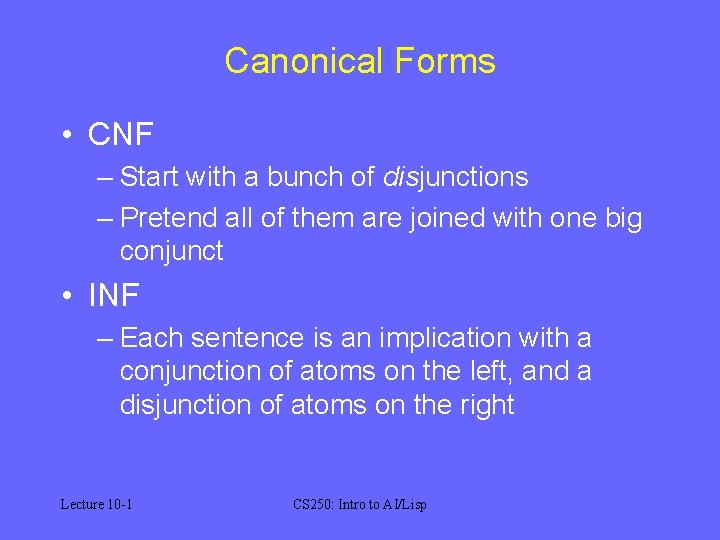 Canonical Forms

• CNF

– Start with a bunch of disjunctions

– Pretend all of them are joined with one big conjunct

• INF

– Each sentence is an implication with a conjunction of atoms on the left, and a disjunction of atoms on the right

Lecture 10-1

CS250: Intro to AI/Lisp